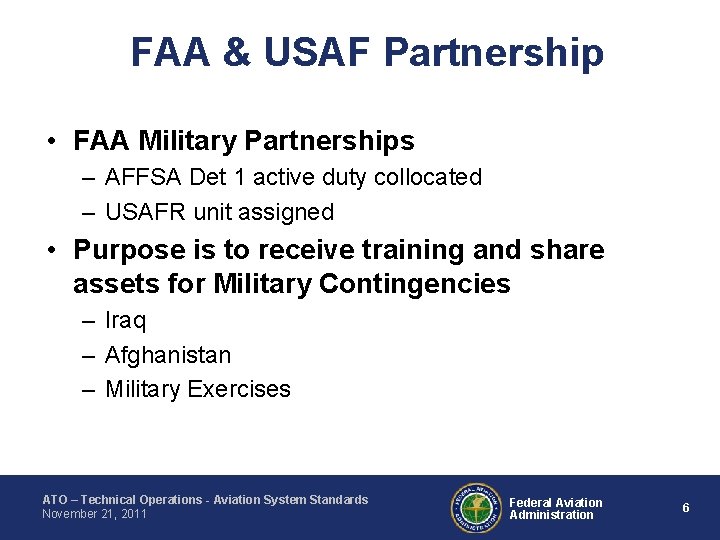 FAA & USAF Partnership

• FAA Military Partnerships
– AFFSA Det 1 active duty collocated
– USAFR unit assigned

• Purpose is to receive training and share assets for Military Contingencies
– Iraq
– Afghanistan
– Military Exercises

ATO – Technical Operations - Aviation System Standards
November 21, 2011

FEDERAL AVIATION ADMINISTRATION

Federal Aviation Administration

6